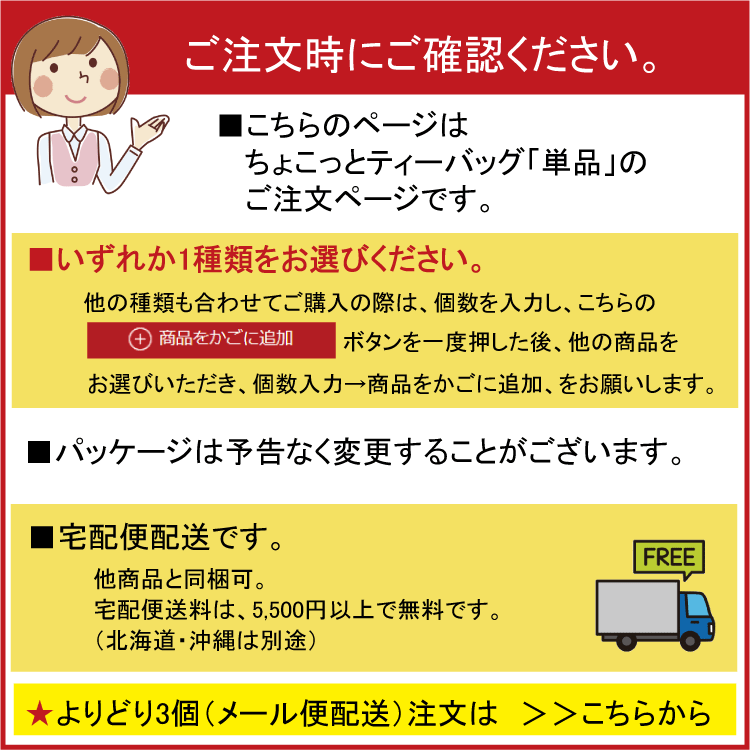 ご注文時にご確認ください。

■こちらのページは
ちょこっとティーバッグ「単品」の
ご注文ページです。

■いずれか1種類をお選びください。

他の種類も合わせてご購入の際は、個数を入力し、こちらの

⊕ 商品をかごに追加

ボタンを一度押した後、他の商品を

お選びいただき、個数入力→商品をかごに追加、をお願いします。

■パッケージは予告なく変更することがございます。

■宅配便配送です。

他商品と同梱可。
宅配便送料は、5,500円以上で無料です。
（北海道・沖縄は別途）

FREE

★よりどり3個（メール便配送）注文は　＞＞こちらから